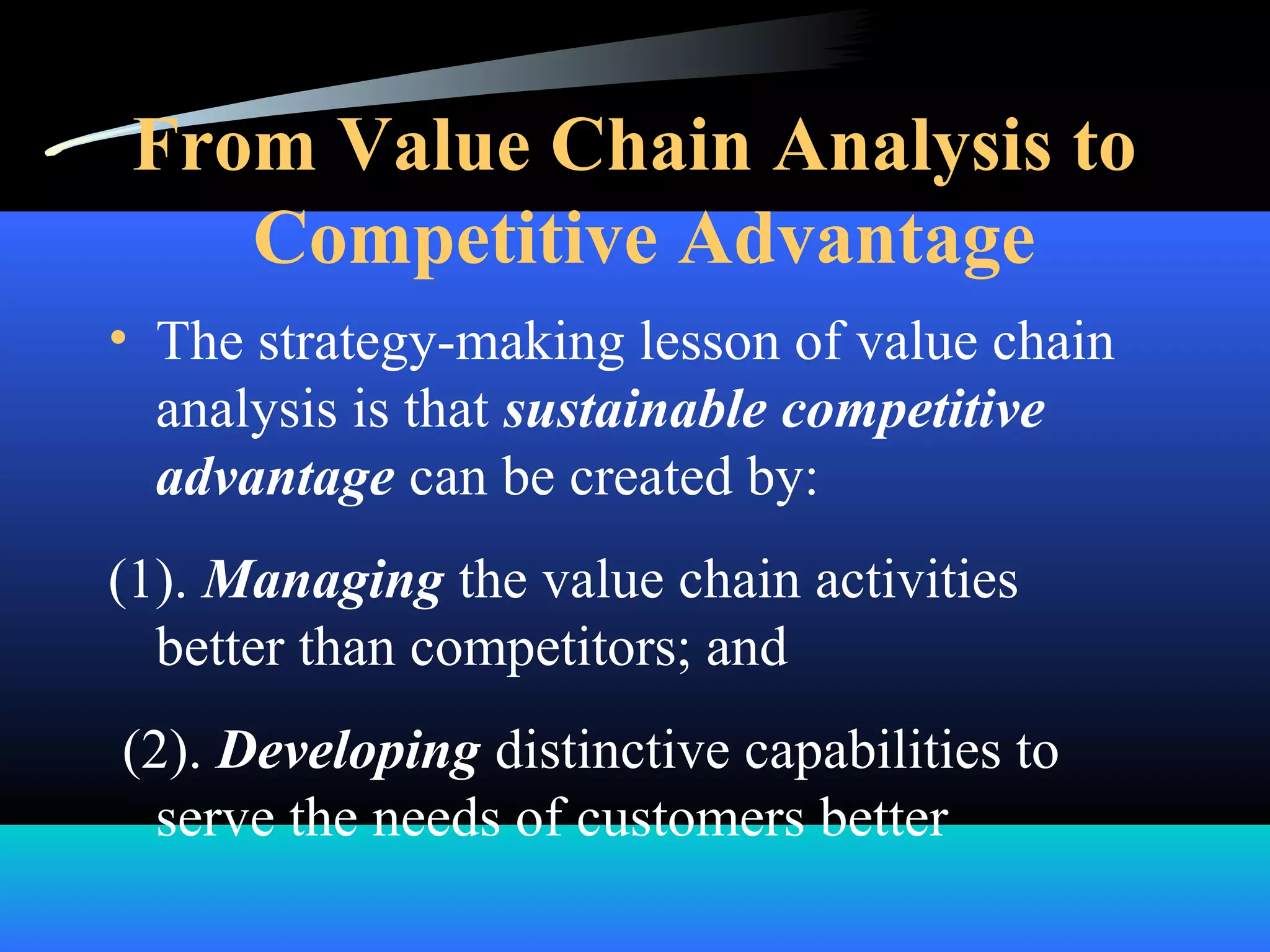 From Value Chain Analysis to Competitive Advantage

• The strategy-making lesson of value chain analysis is that sustainable competitive advantage can be created by:

(1). Managing the value chain activities better than competitors; and

(2). Developing distinctive capabilities to serve the needs of customers better